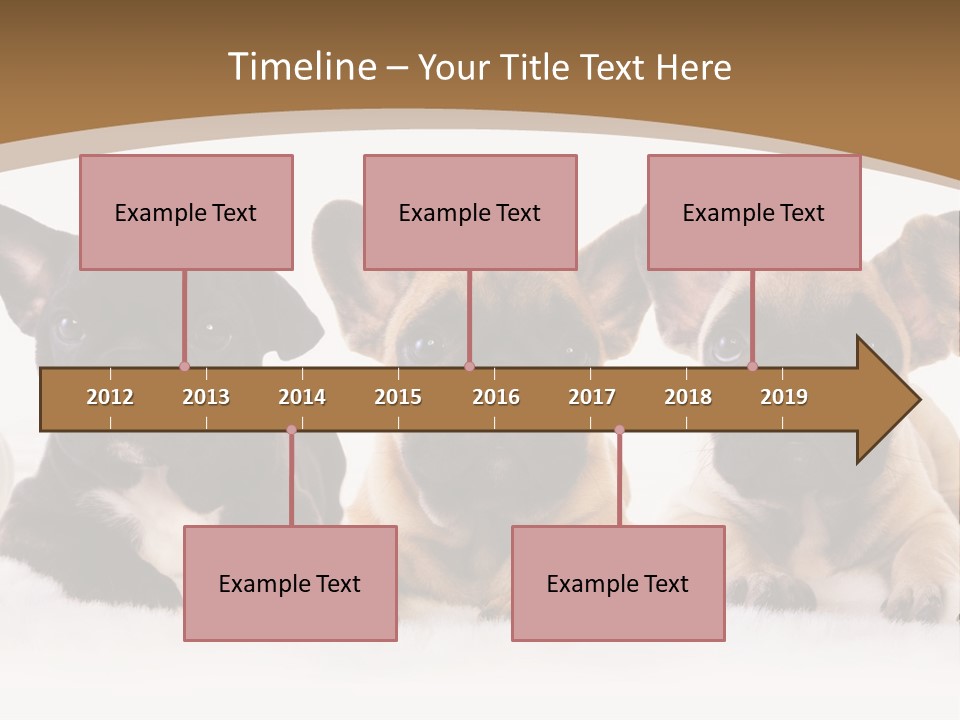 Timeline – Your Title Text Here

Example Text

Example Text

Example Text

2012 2013 2014 2015 2016 2017 2018 2019

Example Text

Example Text